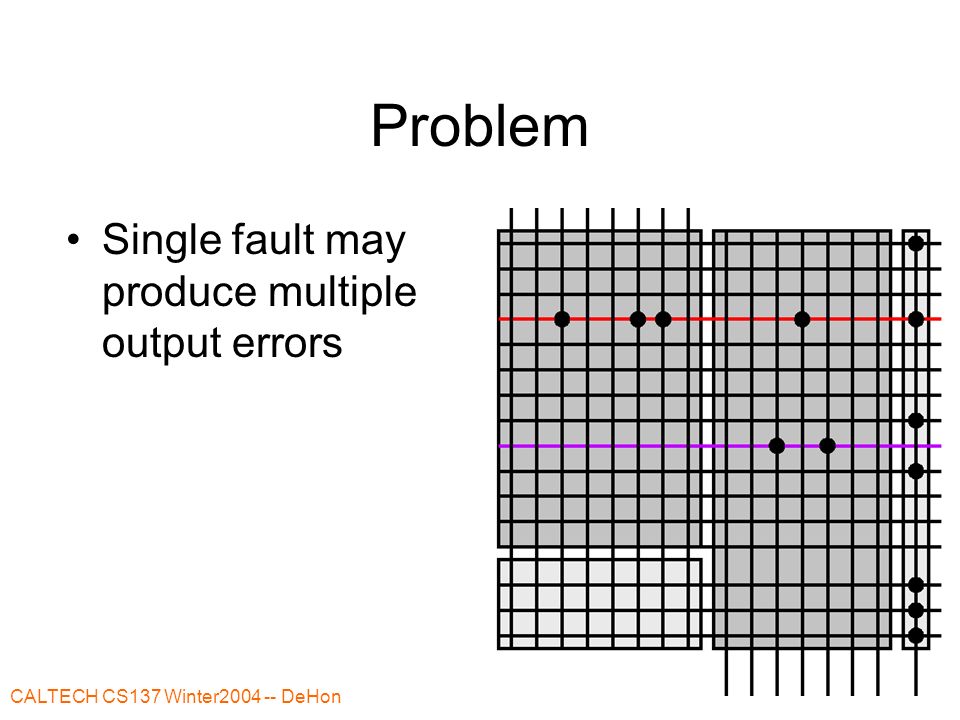 Problem

• Single fault may produce multiple output errors

CALTECH CS137 Winter2004 -- DeHon